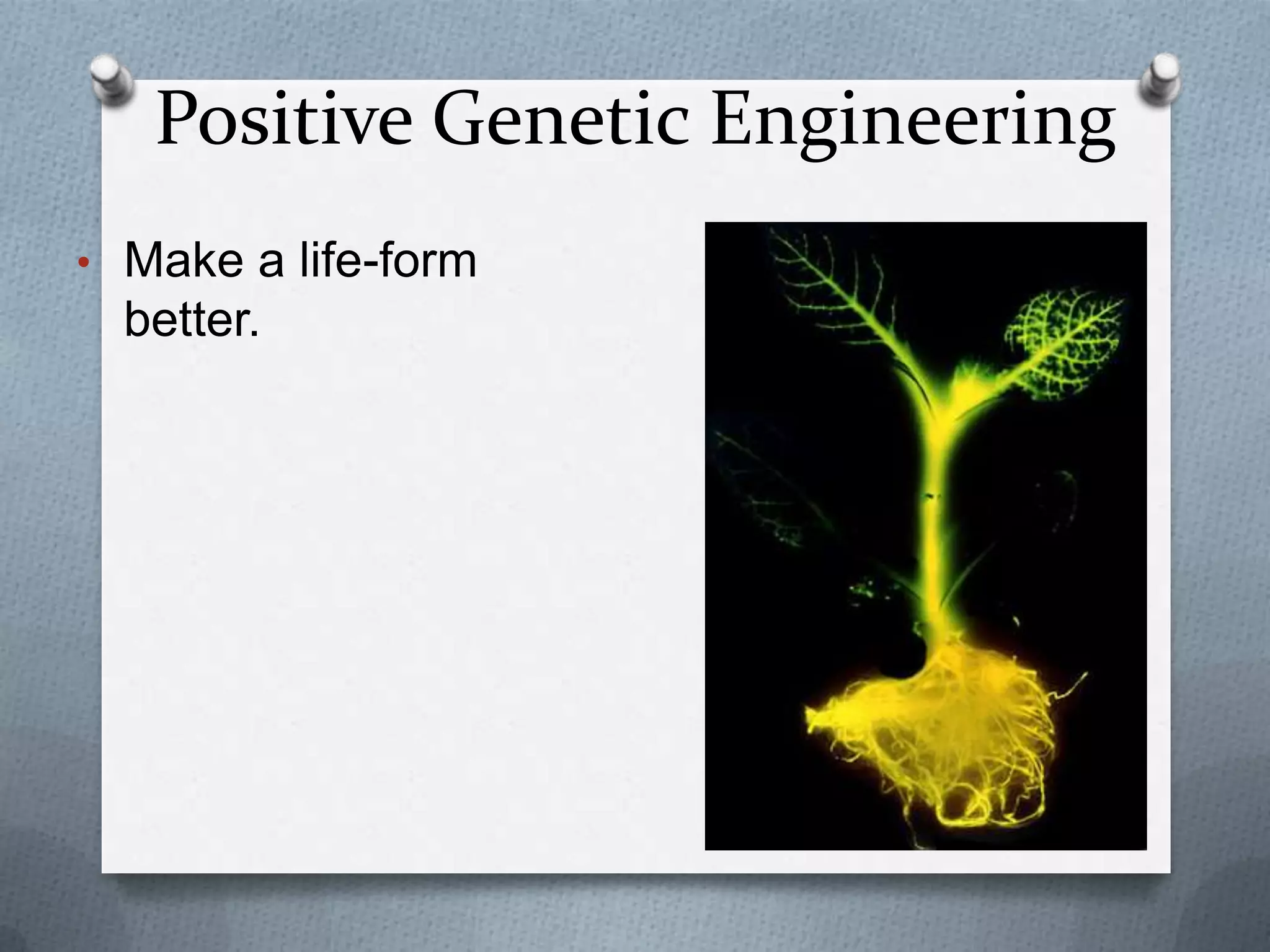 Positive Genetic Engineering

• Make a life-form better.